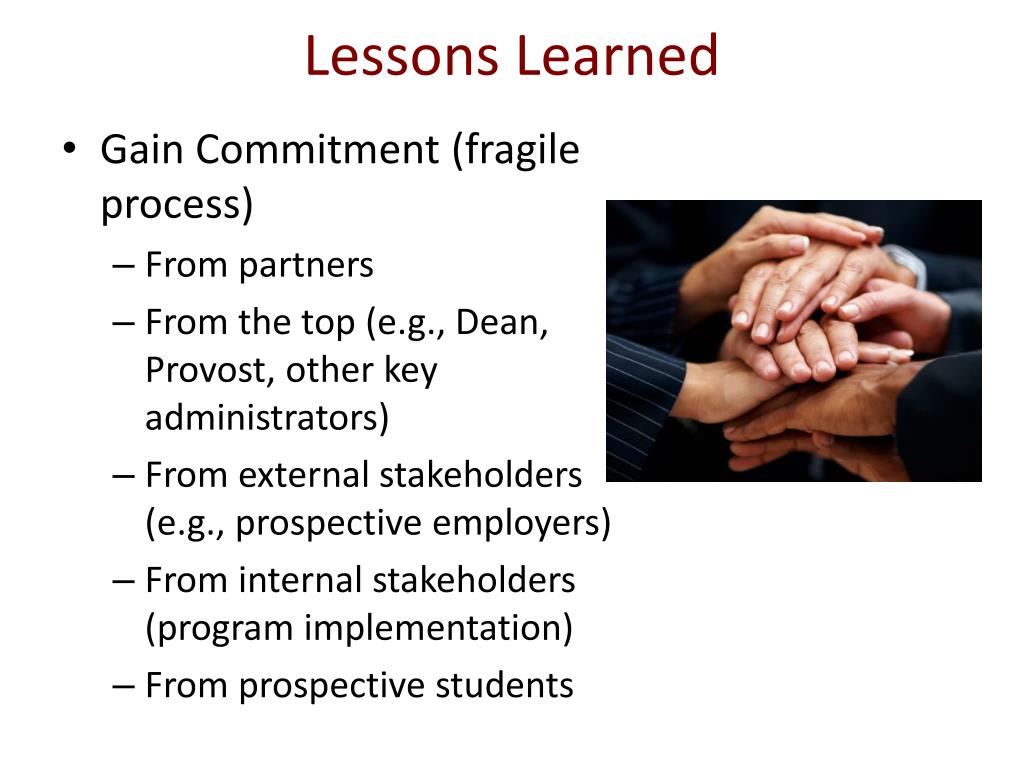 Lessons Learned

• Gain Commitment (fragile process)
– From partners
– From the top (e.g., Dean, Provost, other key administrators)
– From external stakeholders (e.g., prospective employers)
– From internal stakeholders (program implementation)
– From prospective students